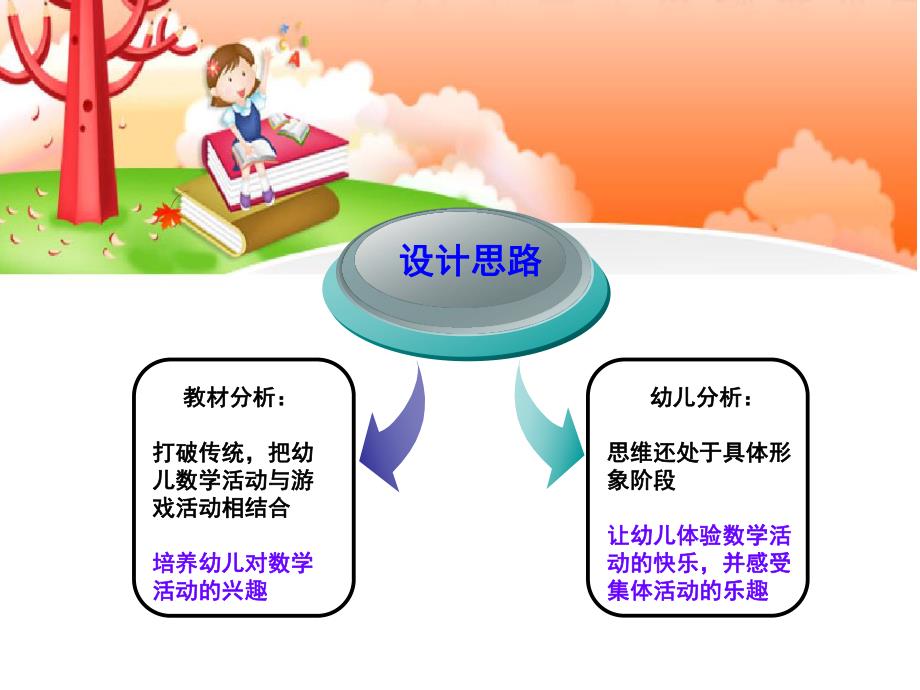 设计思路

教材分析：

打破传统，把幼儿数学活动与游戏活动相结合

培养幼儿对数学活动的兴趣

幼儿分析：

思维还处于具体形象阶段

让幼儿体验数学活动的快乐，并感受集体活动的乐趣